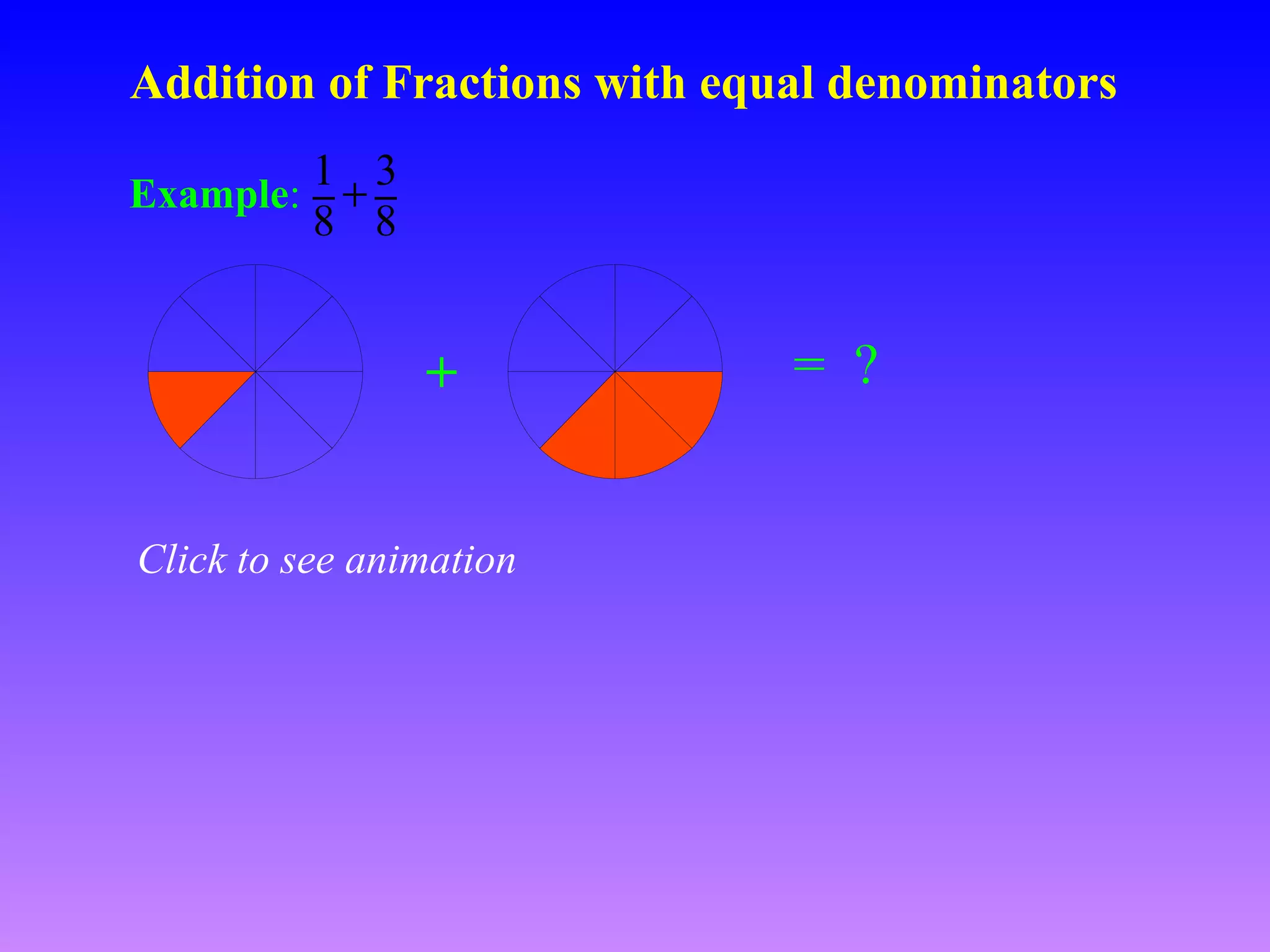 Addition of Fractions with equal denominators

Example: $\frac{1}{8}+\frac{3}{8}$

+

= ?

Click to see animation